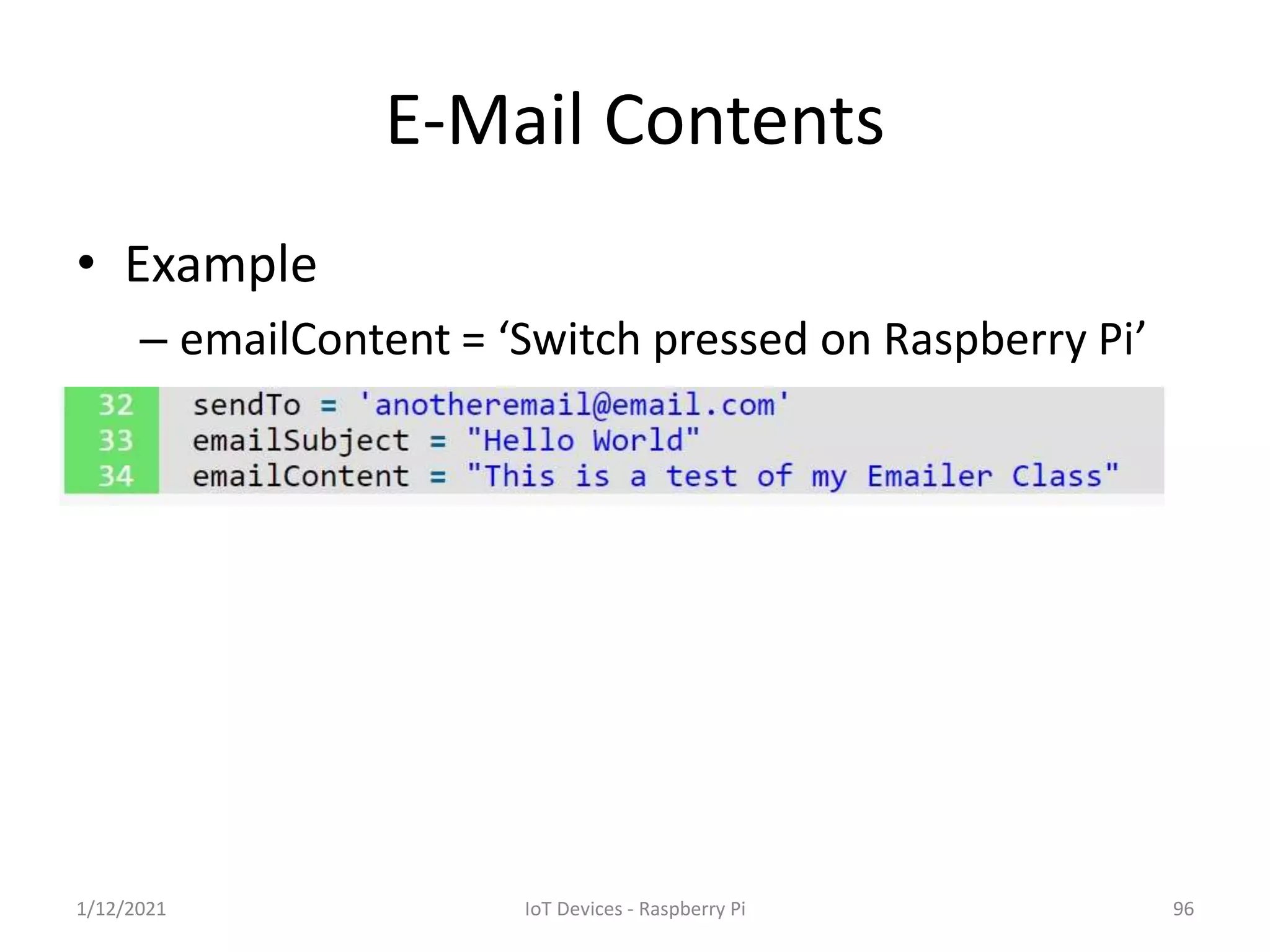 E-Mail Contents

• Example

– emailContent = ‘Switch pressed on Raspberry Pi’

32 sendTo = 'anotheremail@email.com'
33 emailSubject = "Hello World"
34 emailContent = "This is a test of my Emailer Class"

1/12/2021

IoT Devices - Raspberry Pi

96